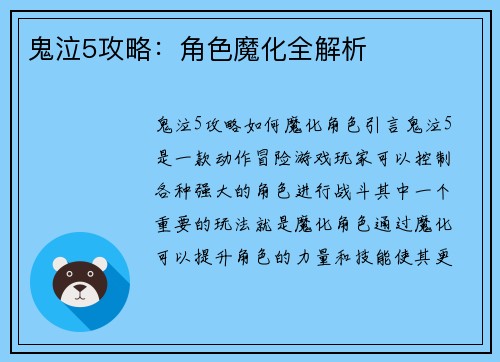 鬼泣5攻略：角色魔化全解析

鬼泣5攻略如何魔化角色引言鬼泣5是一款动作冒险游戏玩家可以控制各种强大的角色进行战斗其中一个重要的玩法就是魔化角色通过魔化可以提升角色的力量和技能使其更